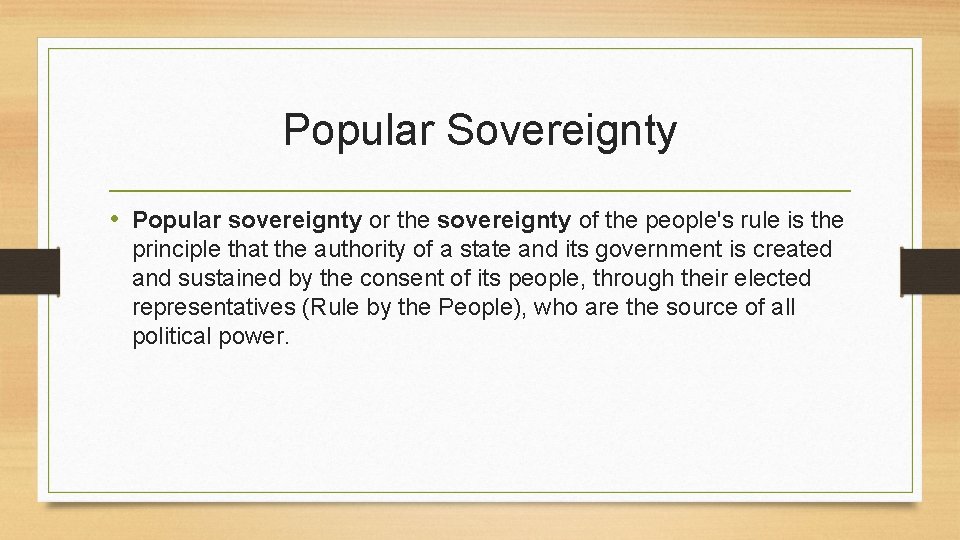 Popular Sovereignty

• Popular sovereignty or the sovereignty of the people's rule is the principle that the authority of a state and its government is created and sustained by the consent of its people, through their elected representatives (Rule by the People), who are the source of all political power.